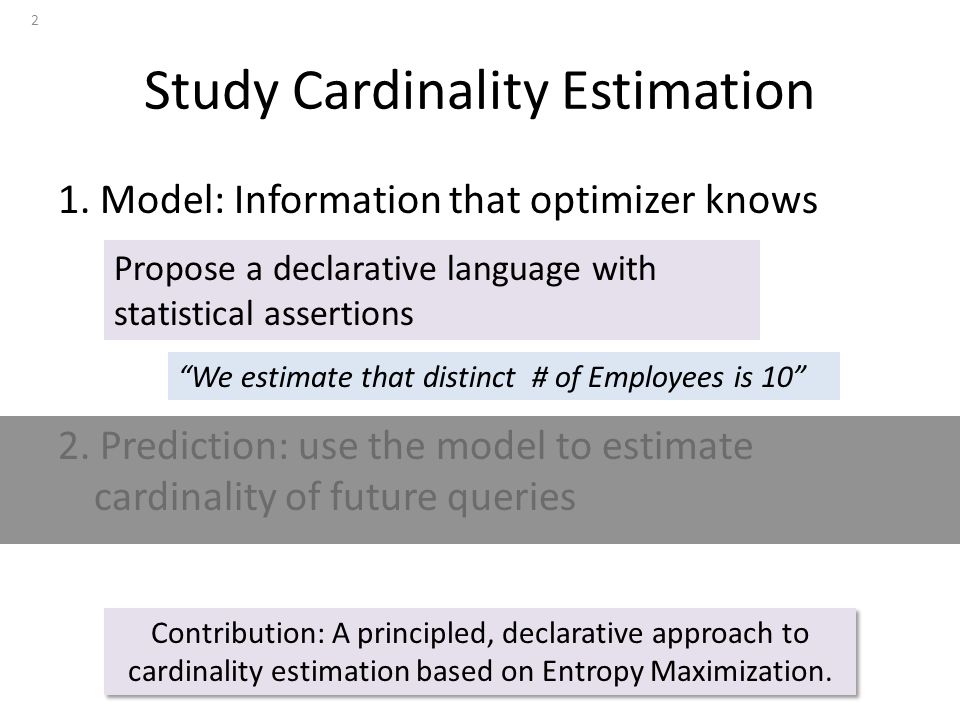 2

Study Cardinality Estimation

1. Model: Information that optimizer knows

Propose a declarative language with statistical assertions

“We estimate that distinct # of Employees is 10”

2. Prediction: use the model to estimate cardinality of future queries

Contribution: A principled, declarative approach to cardinality estimation based on Entropy Maximization.